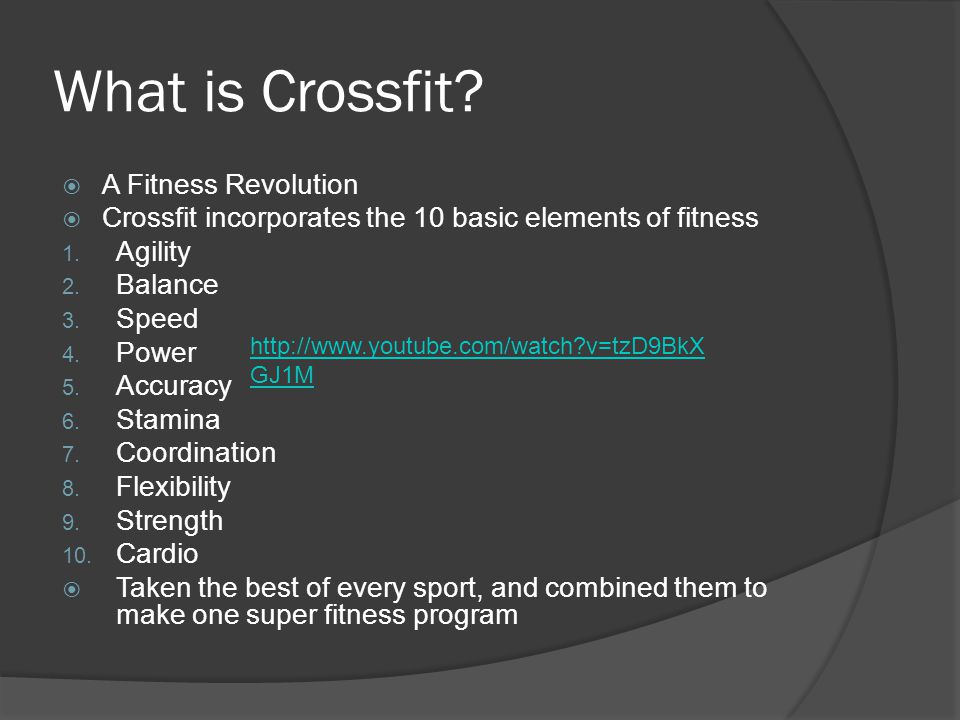 What is Crossfit?

A Fitness Revolution

Crossfit incorporates the 10 basic elements of fitness

1. Agility
2. Balance
3. Speed
4. Power
5. Accuracy
6. Stamina
7. Coordination
8. Flexibility
9. Strength
10. Cardio

http://www.youtube.com/watch?v=tzD9BkXGJ1M

Taken the best of every sport, and combined them to make one super fitness program